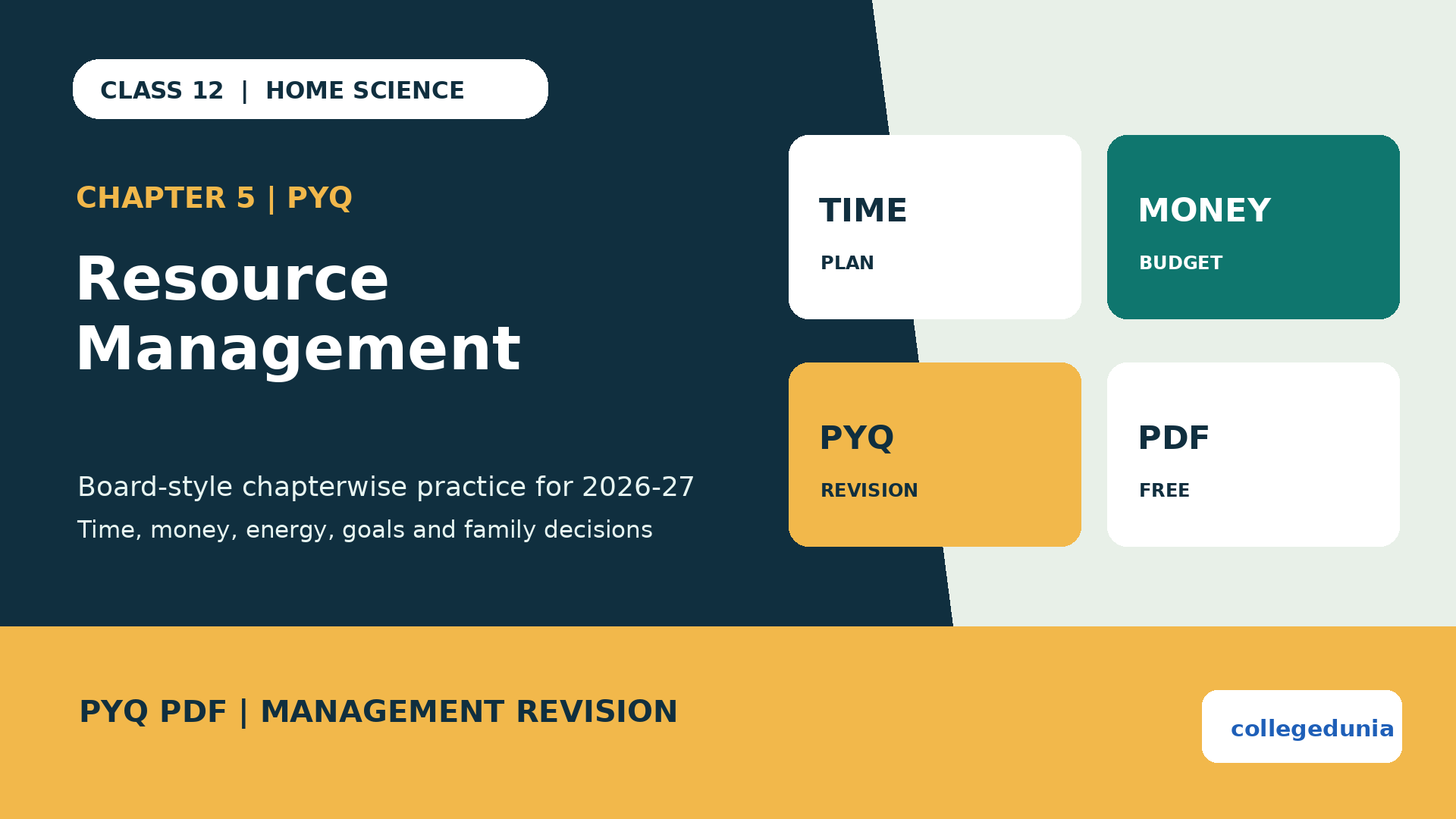 CLASS 12 | HOME SCIENCE

CHAPTER 5 | PYQ

Resource Management

Board-style chapterwise practice for 2026-27

Time, money, energy, goals and family decisions

TIME
PLAN

MONEY
BUDGET

PYQ
REVISION

PDF
FREE

PYQ PDF | MANAGEMENT REVISION

collegedunia